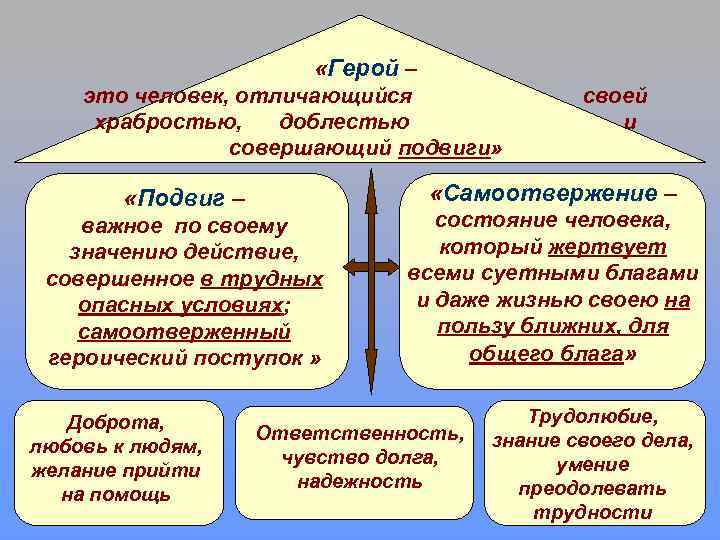 «Герой – это человек, отличающийся своей храбростью, доблестью и совершающий подвиги»

«Подвиг – важное по своему значению действие, совершенное в трудных опасных условиях; самоотверженный героический поступок »

«Самоотвержение – состояние человека, который жертвует всеми суетными благами и даже жизнью своею на пользу ближних, для общего блага»

Доброта, любовь к людям, желание прийти на помощь

Ответственность, чувство долга, надежность

Трудолюбие, знание своего дела, умение преодолевать трудности